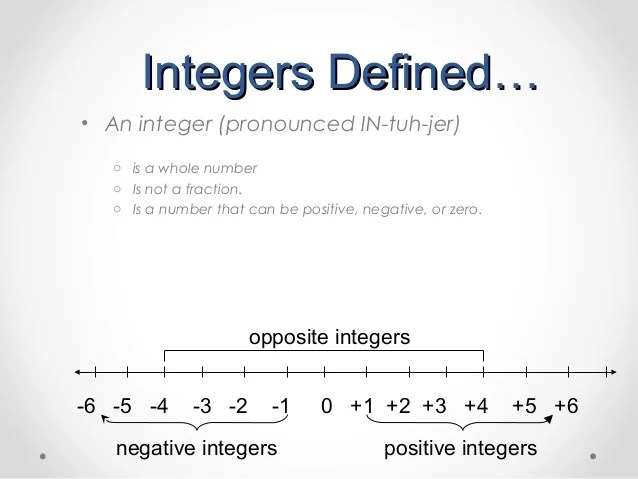 Integers Defined…

• An integer (pronounced IN-tuh-jer)

○ is a whole number
○ Is not a fraction.
○ Is a number that can be positive, negative, or zero.

opposite integers

-6 -5 -4 -3 -2 -1 0 +1 +2 +3 +4 +5 +6

negative integers

positive integers